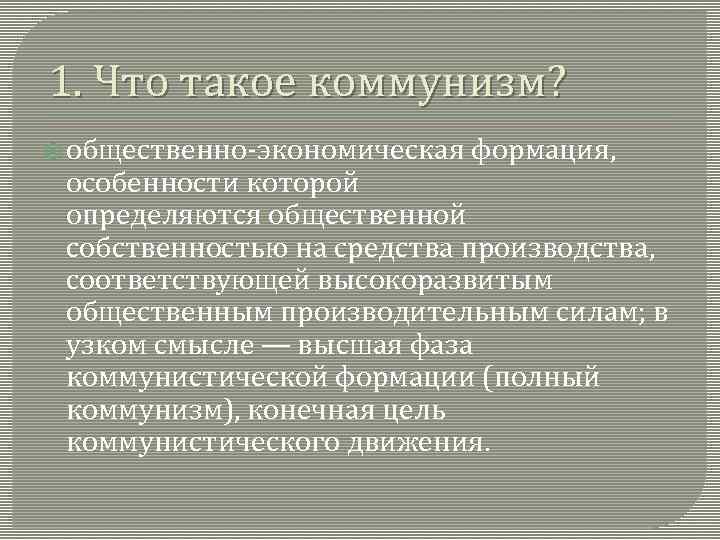 1. Что такое коммунизм?

общественно-экономическая формация, особенности которой определяются общественной собственностью на средства производства, соответствующей высокоразвитым общественным производительным силам; в узком смысле — высшая фаза коммунистической формации (полный коммунизм), конечная цель коммунистического движения.